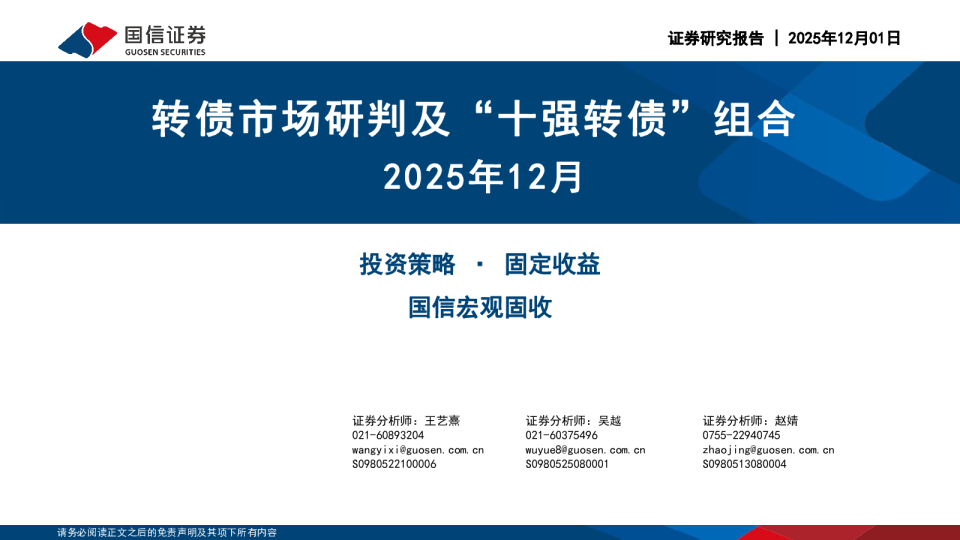 国信证券
GUOSEN SECURITIES

证券研究报告 | 2025年12月01日

转债市场研判及“十强转债”组合
2025年12月

投资策略 · 固定收益
国信宏观固收

证券分析师：王艺熹
021-60893204
wangyixi@guosen.com.cn
S0980522100006

证券分析师：吴越
021-60375496
wuyue8@guosen.com.cn
S0980525080001

证券分析师：赵婧
0755-22940745
zhaojing@guosen.com.cn
S0980513080004

请务必阅读正文之后的免责声明及其项下所有内容